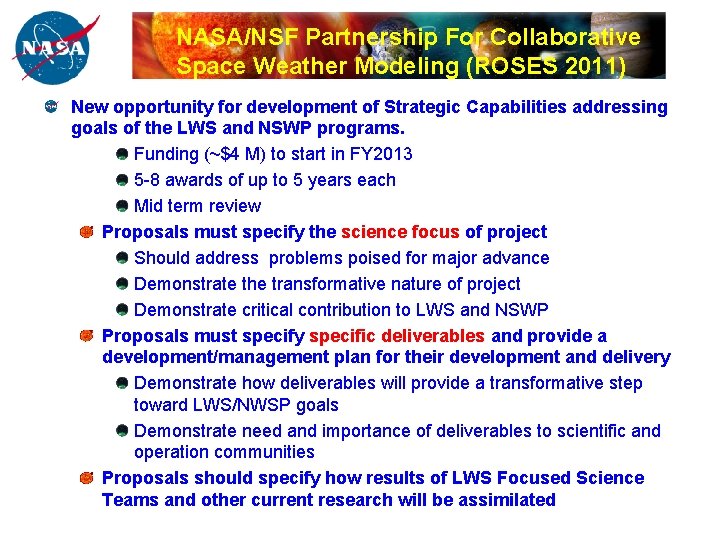 NASA

NASA/NSF Partnership For Collaborative Space Weather Modeling (ROSES 2011)

New opportunity for development of Strategic Capabilities addressing goals of the LWS and NSWP programs.

Funding (~$4 M) to start in FY2013

5-8 awards of up to 5 years each

Mid term review

Proposals must specify the science focus of project

Should address problems poised for major advance

Demonstrate the transformative nature of project

Demonstrate critical contribution to LWS and NSWP

Proposals must specify specific deliverables and provide a development/management plan for their development and delivery

Demonstrate how deliverables will provide a transformative step toward LWS/NWSP goals

Demonstrate need and importance of deliverables to scientific and operation communities

Proposals should specify how results of LWS Focused Science Teams and other current research will be assimilated